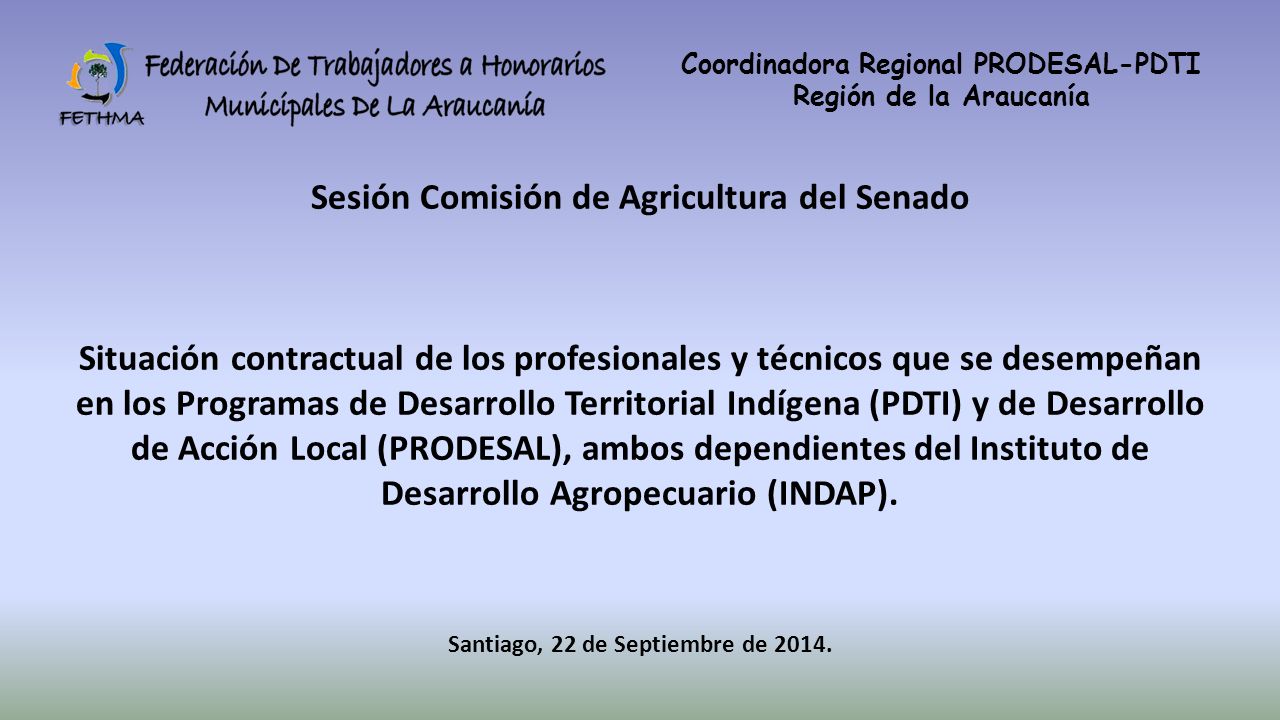 FETHMA

Federación De Trabajadores a Honorarios Municipales De La Araucanía

Coordinadora Regional PRODESAL-PDTI
Región de la Araucanía

Sesión Comisión de Agricultura del Senado

Situación contractual de los profesionales y técnicos que se desempeñan en los Programas de Desarrollo Territorial Indígena (PDTI) y de Desarrollo de Acción Local (PRODESAL), ambos dependientes del Instituto de Desarrollo Agropecuario (INDAP).

Santiago, 22 de Septiembre de 2014.